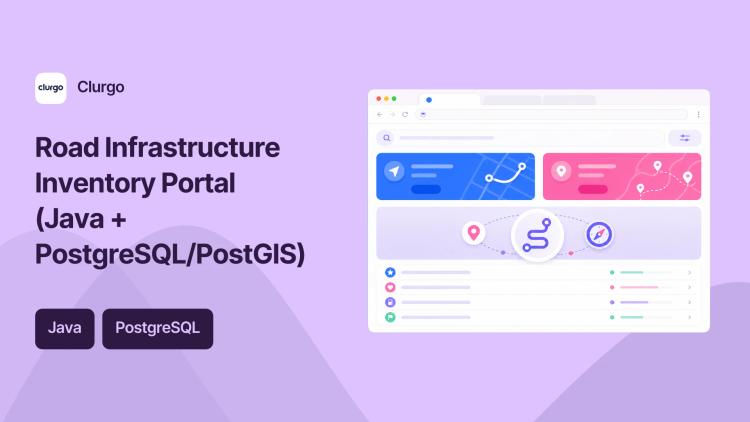 clurgo Clurgo

Road Infrastructure Inventory Portal (Java + PostgreSQL/PostGIS)

Java

PostgreSQL